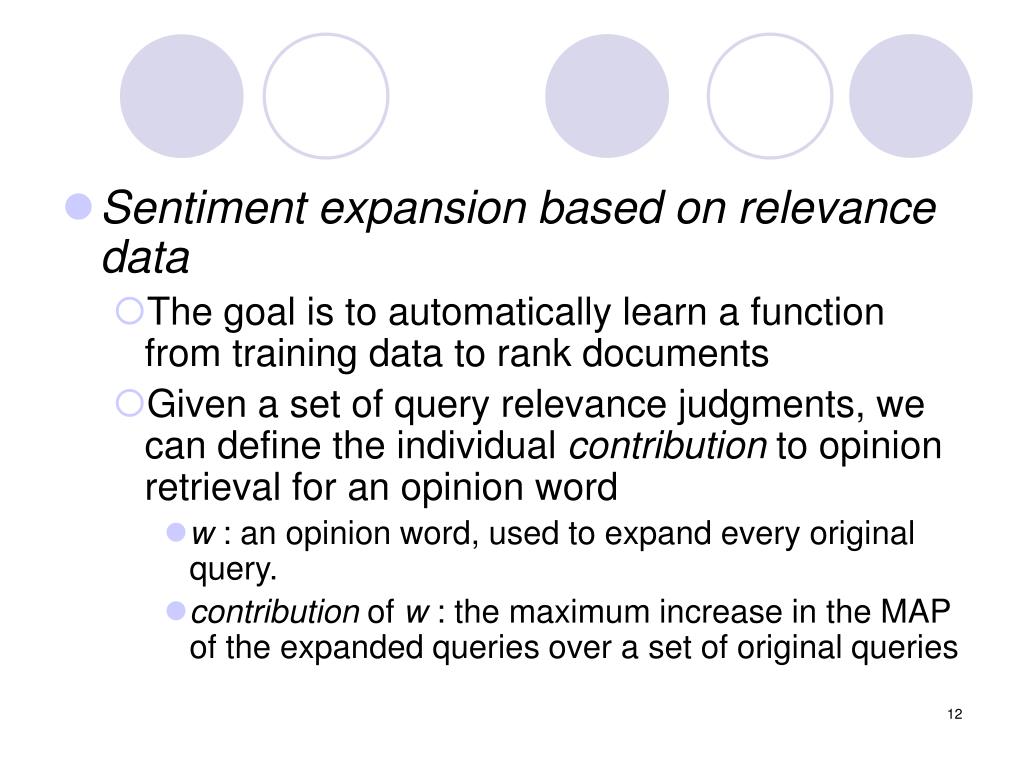 Sentiment expansion based on relevance data

The goal is to automatically learn a function from training data to rank documents

Given a set of query relevance judgments, we can define the individual contribution to opinion retrieval for an opinion word

w : an opinion word, used to expand every original query.

contribution of w : the maximum increase in the MAP of the expanded queries over a set of original queries

12